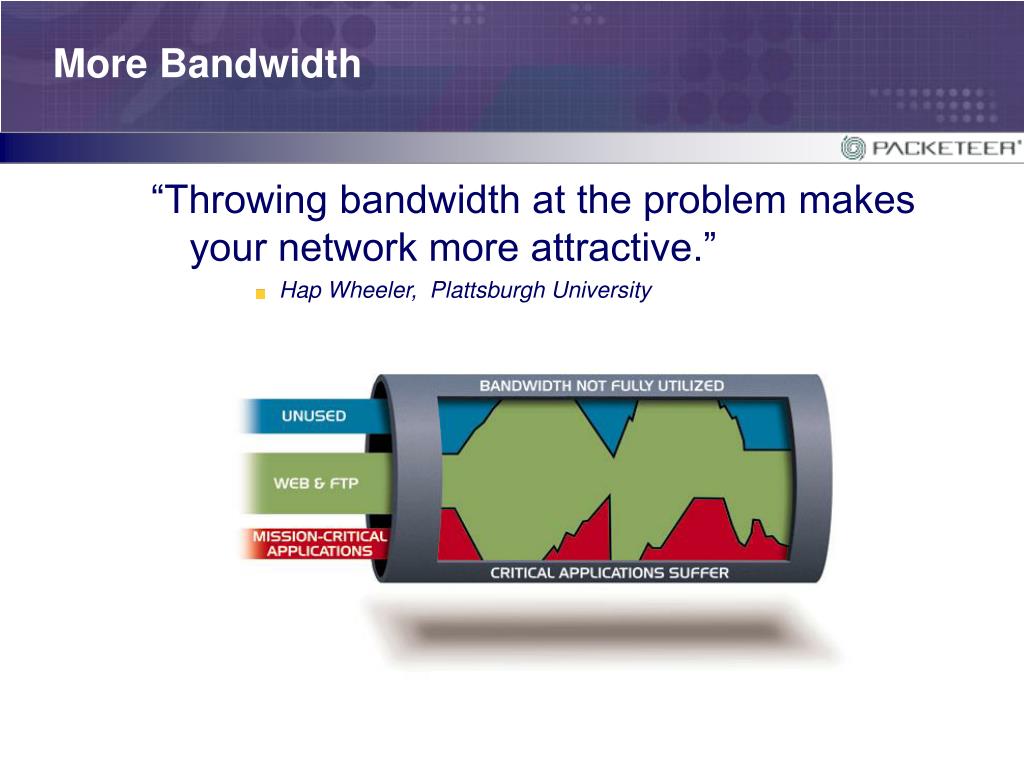 More Bandwidth

PACKETEER

“Throwing bandwidth at the problem makes your network more attractive.”

Hap Wheeler, Plattsburgh University

BANDWIDTH NOT FULLY UTILIZED

UNUSED

WEB & FTP

MISSION-CRITICAL APPLICATIONS

CRITICAL APPLICATIONS SUFFER